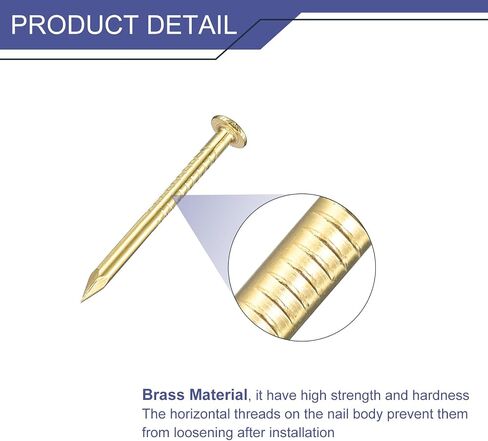 PRODUCT DETAIL

Brass Material, it have high strength and hardness The horizontal threads on the nail body prevent them from loosening after installation